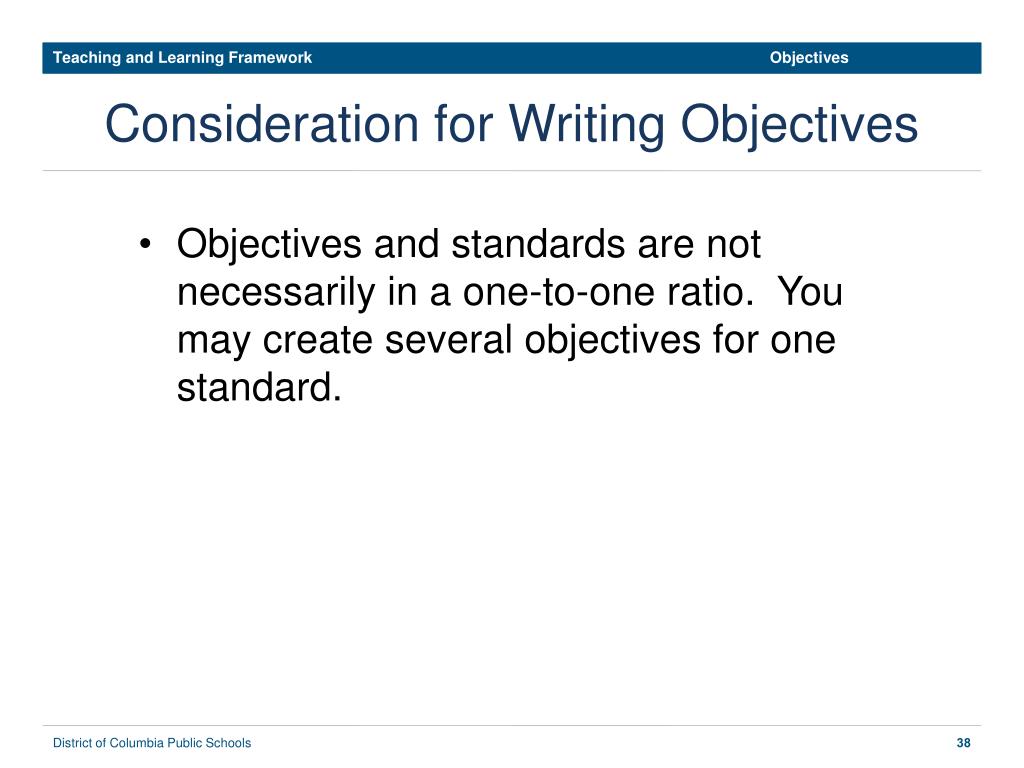 Teaching and Learning Framework Objectives

Consideration for Writing Objectives

• Objectives and standards are not necessarily in a one-to-one ratio. You may create several objectives for one standard.

District of Columbia Public Schools 38